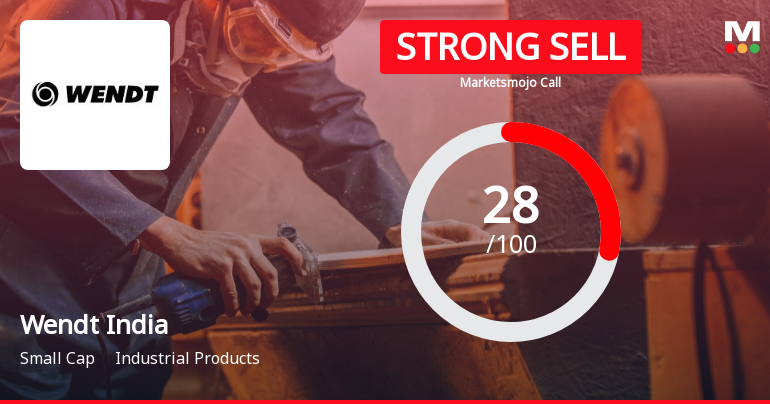 WENDT

STRONG SELL

Marketsmojo Call

M

28
/100

Wendt India

Small Cap Industrial Products